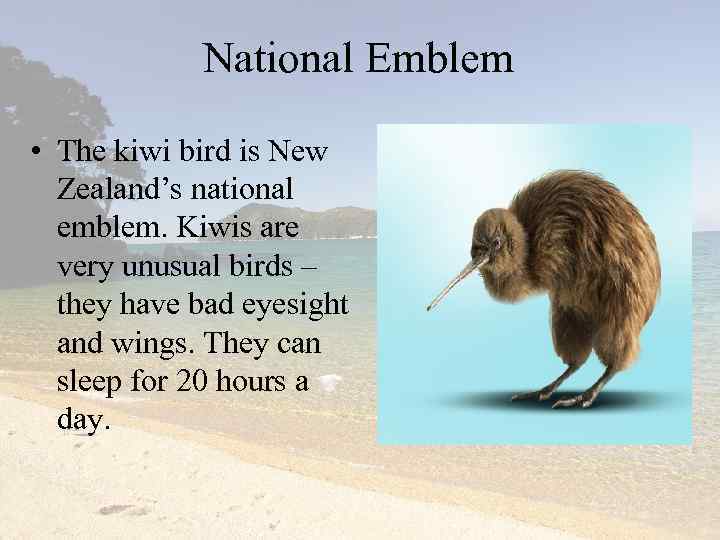 National Emblem

• The kiwi bird is New Zealand’s national emblem. Kiwis are very unusual birds – they have bad eyesight and wings. They can sleep for 20 hours a day.